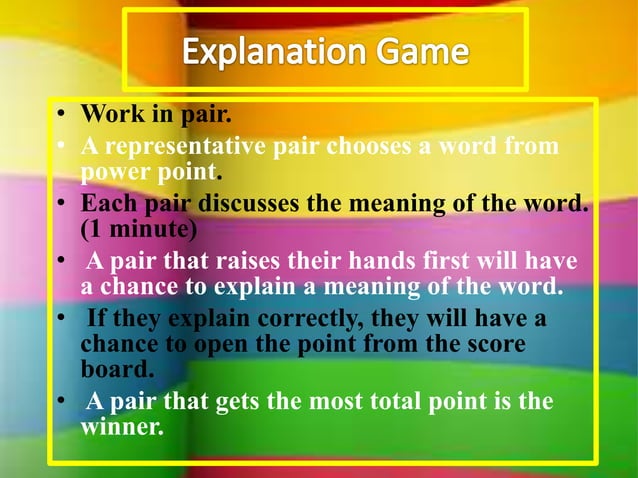 Explanation Game

• Work in pair.
• A representative pair chooses a word from power point.
• Each pair discusses the meaning of the word. (1 minute)
• A pair that raises their hands first will have a chance to explain a meaning of the word.
• If they explain correctly, they will have a chance to open the point from the score board.
• A pair that gets the most total point is the winner.